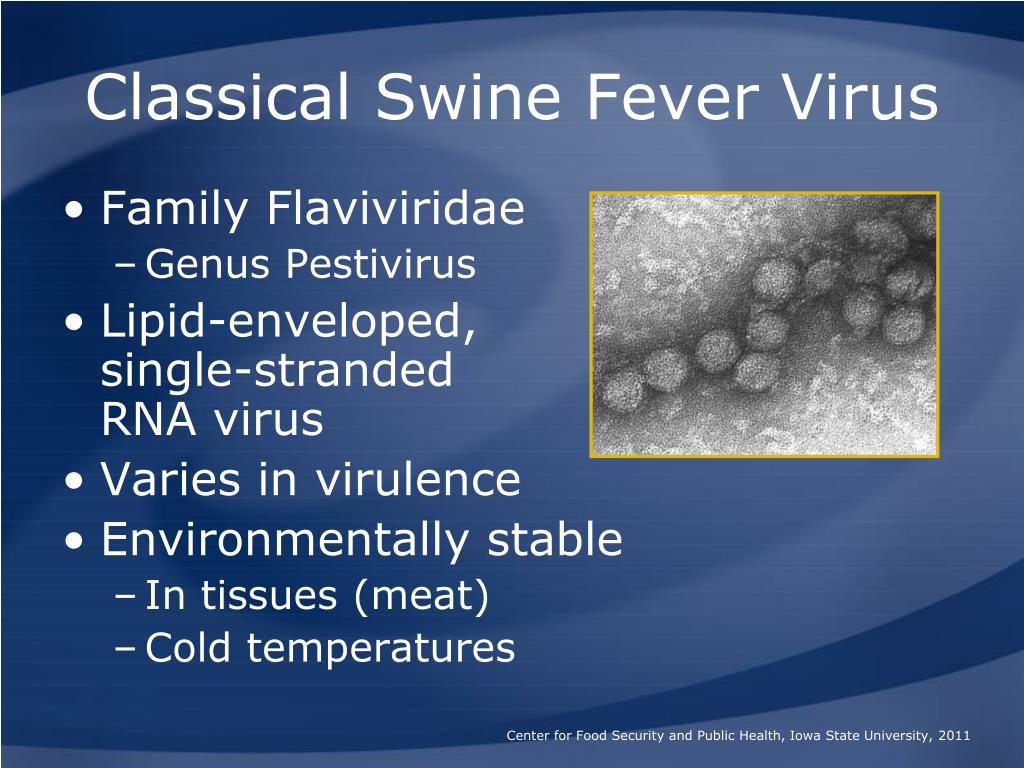 Classical Swine Fever Virus

• Family Flaviviridae
– Genus Pestivirus
• Lipid-enveloped, single-stranded RNA virus
• Varies in virulence
• Environmentally stable
– In tissues (meat)
– Cold temperatures

Center for Food Security and Public Health, Iowa State University, 2011